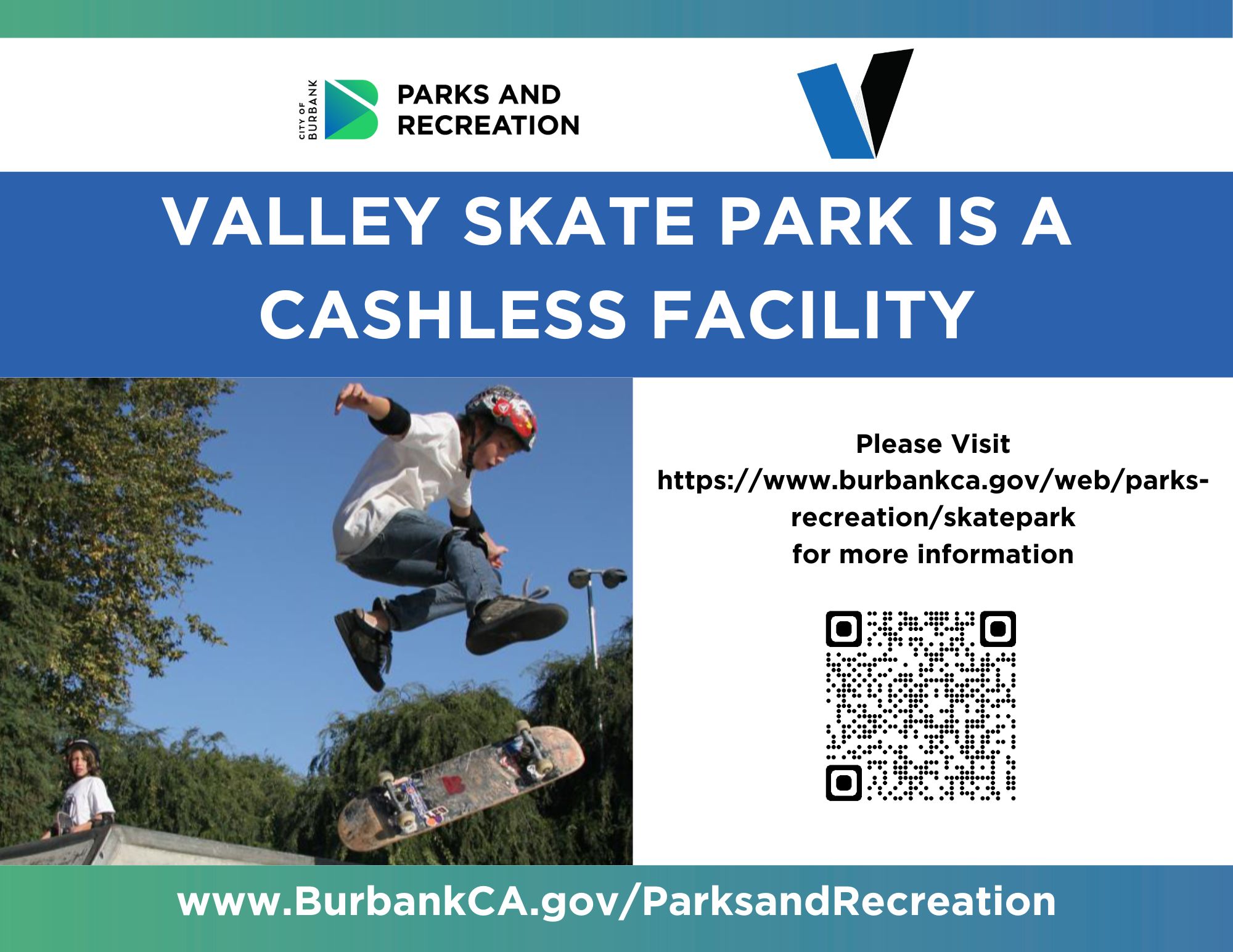 CITY OF BURBANK

PARKS AND RECREATION

VALLEY SKATE PARK IS A CASHLESS FACILITY

Please Visit https://www.burbankca.gov/web/parks-recreation/skatepark for more information

www.BurbankCA.gov/ParksandRecreation